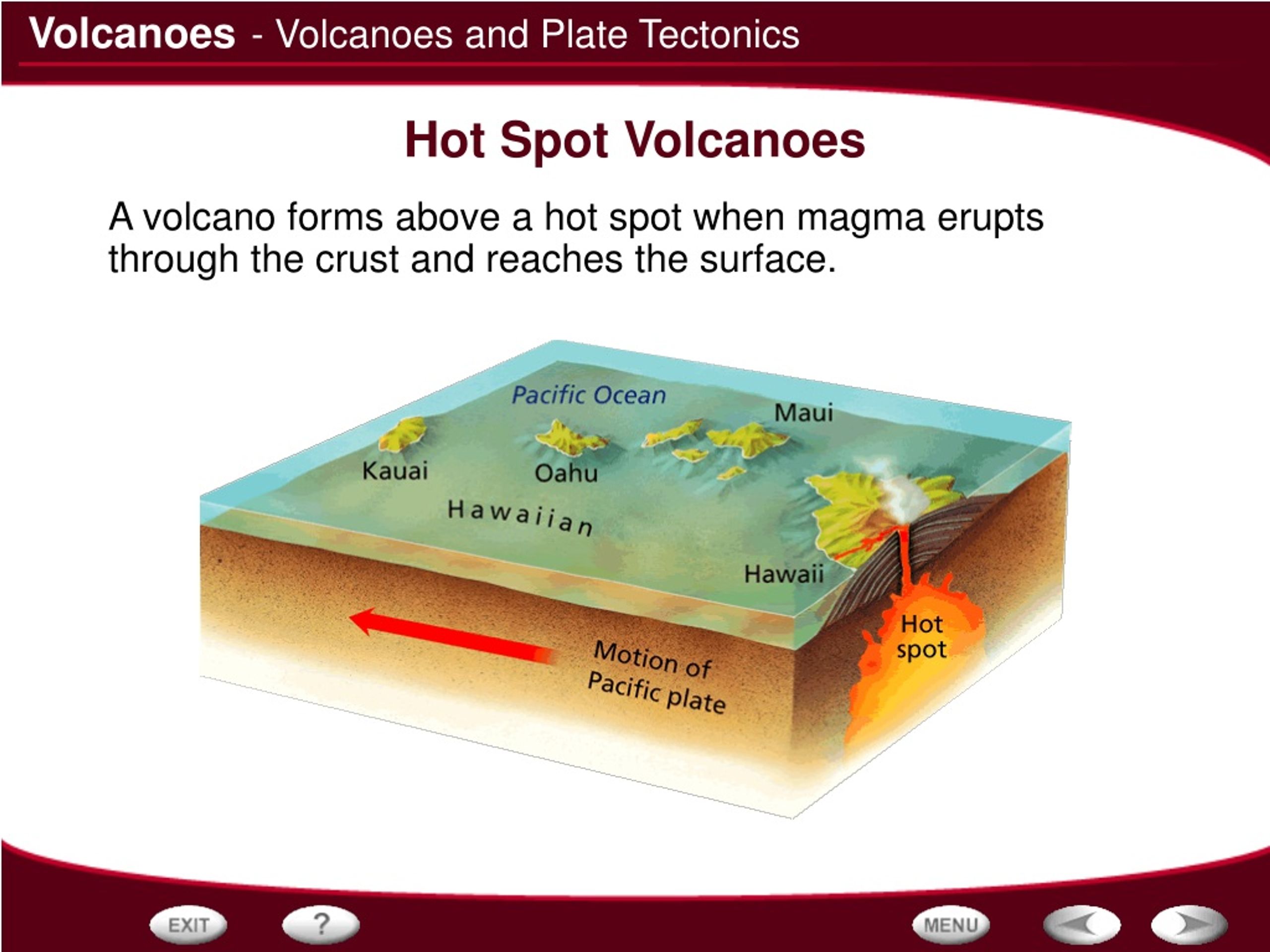 Volcanoes - Volcanoes and Plate Tectonics

Hot Spot Volcanoes

A volcano forms above a hot spot when magma erupts through the crust and reaches the surface.

Pacific Ocean

Maui

Kauai

Oahu

Hawaiian

Hawaii

Hot spot

Motion of Pacific plate

EXIT

?

MENU